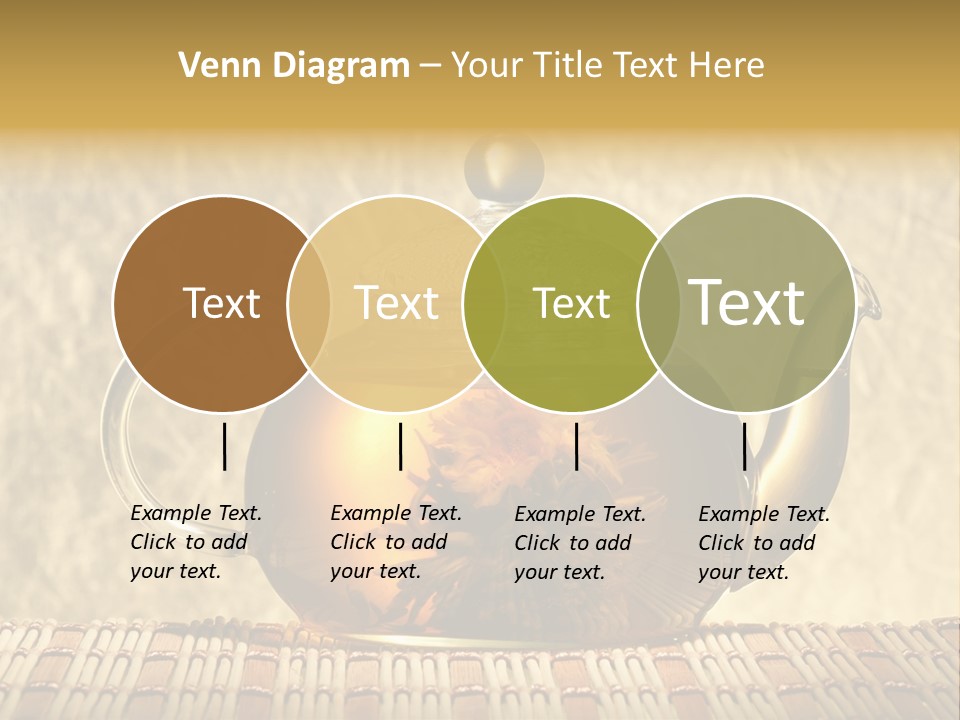 Venn Diagram – Your Title Text Here

Text

Text

Text

Text

Example Text. Click to add your text.

Example Text. Click to add your text.

Example Text. Click to add your text.

Example Text. Click to add your text.